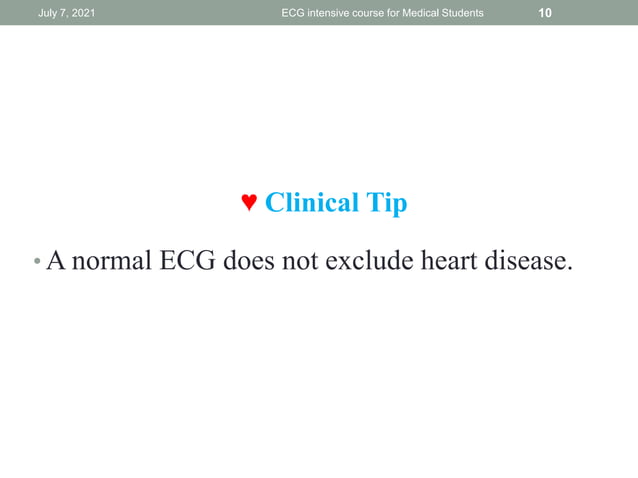 July 7, 2021 ECG intensive course for Medical Students 10

♥ Clinical Tip

• A normal ECG does not exclude heart disease.